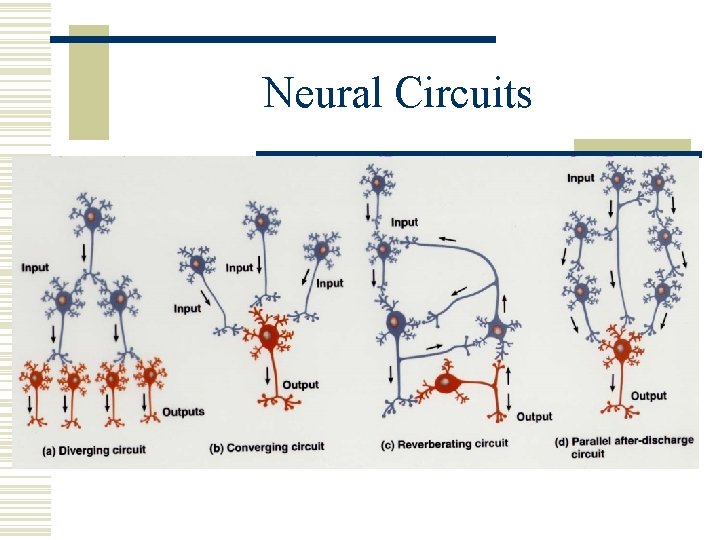 Neural Circuits

Input

Outputs

(a) Diverging circuit

Input

Input

Input

Output

(b) Converging circuit

Input

Output

(c) Reverberating circuit

Input

Output

(d) Parallel after-discharge circuit